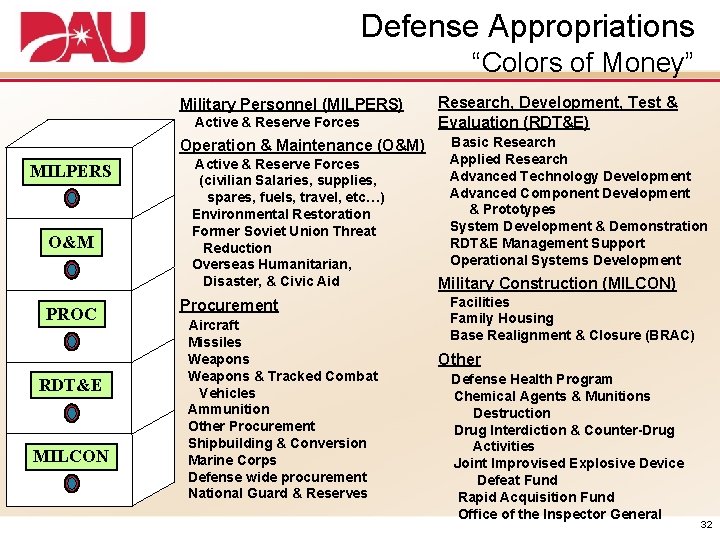 DAU

Defense Appropriations
"Colors of Money"

MILPERS

O&M

PROC

RDT&E

MILCON

Military Personnel (MILPERS)
Active & Reserve Forces

Operation & Maintenance (O&M)
Active & Reserve Forces (civilian Salaries, supplies, spares, fuels, travel, etc…)
Environmental Restoration
Former Soviet Union Threat Reduction
Overseas Humanitarian, Disaster, & Civic Aid

Procurement
Aircraft
Missiles
Weapons
Weapons & Tracked Combat Vehicles
Ammunition
Other Procurement
Shipbuilding & Conversion
Marine Corps
Defense wide procurement
National Guard & Reserves

Research, Development, Test & Evaluation (RDT&E)
Basic Research
Applied Research
Advanced Technology Development
Advanced Component Development & Prototypes
System Development & Demonstration
RDT&E Management Support
Operational Systems Development

Military Construction (MILCON)
Facilities
Family Housing
Base Realignment & Closure (BRAC)

Other
Defense Health Program
Chemical Agents & Munitions Destruction
Drug Interdiction & Counter-Drug Activities
Joint Improvised Explosive Device Defeat Fund
Rapid Acquisition Fund
Office of the Inspector General

32